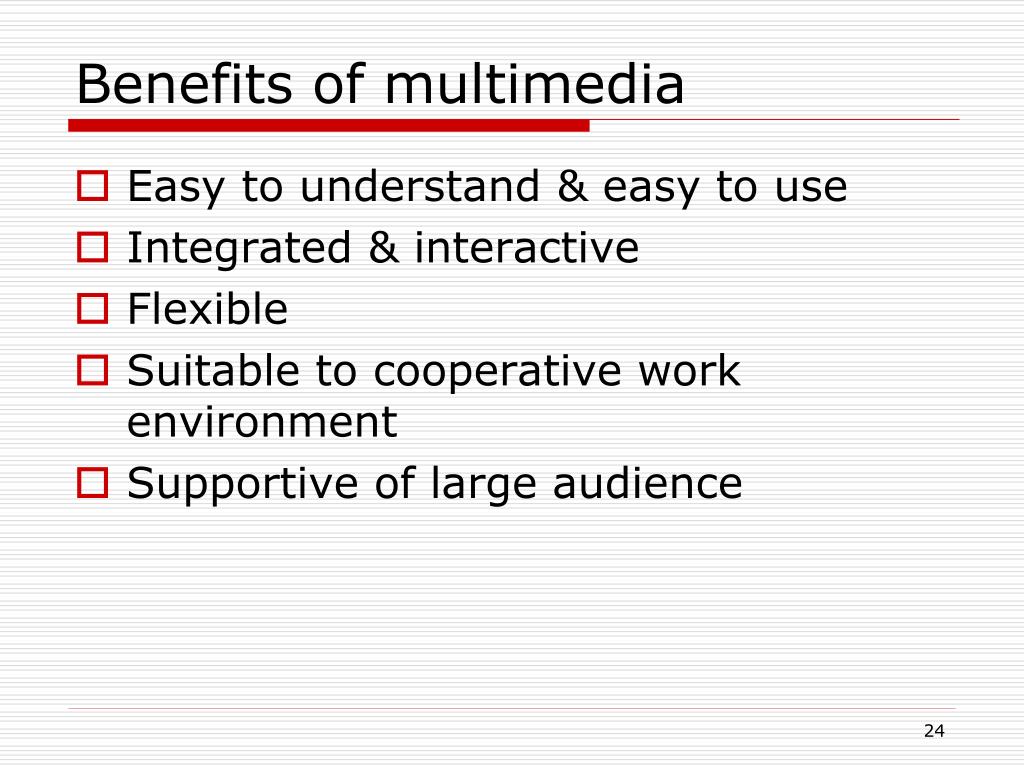 Benefits of multimedia

- Easy to understand & easy to use
- Integrated & interactive
- Flexible
- Suitable to cooperative work environment
- Supportive of large audience

24